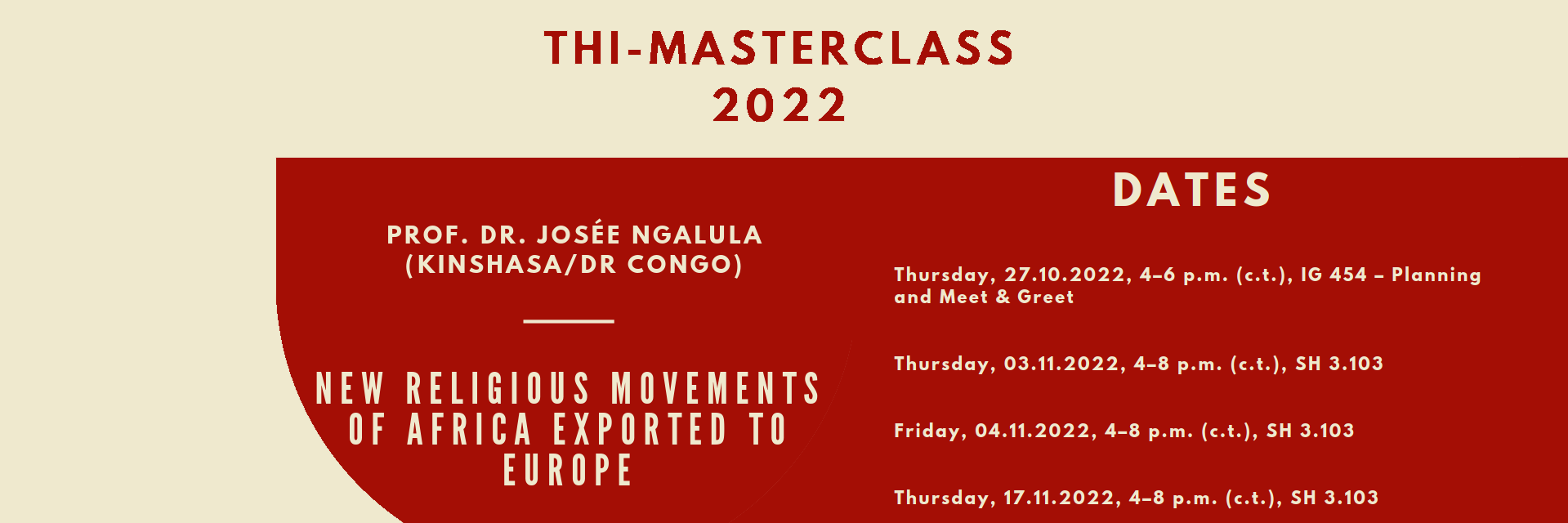 THI-MASTERCLASS
2022

PROF. DR. JOSÉE NGALULA
(KINSHASA/DR CONGO)

NEW RELIGIOUS MOVEMENTS OF AFRICA EXPORTED TO EUROPE

DATES

Thursday, 27.10.2022, 4–6 p.m. (c.t.), IG 454 – Planning and Meet & Greet

Thursday, 03.11.2022, 4–8 p.m. (c.t.), SH 3.103

Friday, 04.11.2022, 4–8 p.m. (c.t.), SH 3.103

Thursday, 17.11.2022, 4–8 p.m. (c.t.), SH 3.103